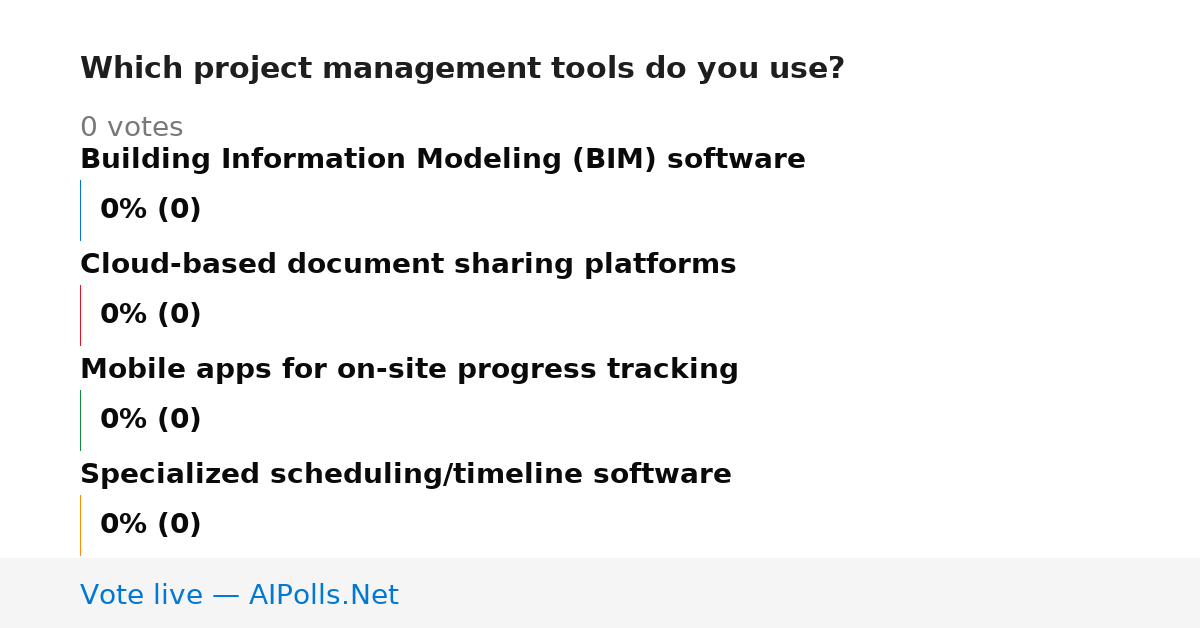 Which project management tools do you use?

0 votes

Building Information Modeling (BIM) software

0% (0)

Cloud-based document sharing platforms

0% (0)

Mobile apps for on-site progress tracking

0% (0)

Specialized scheduling/timeline software

0% (0)

Vote live — AIPolls.Net